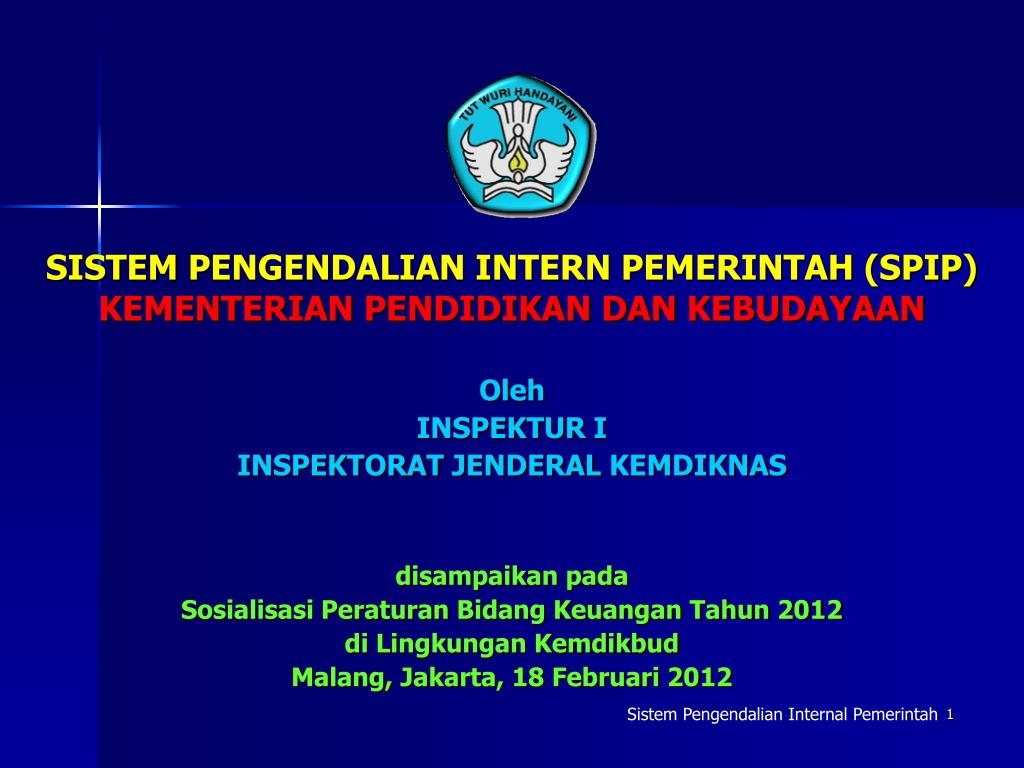 TUT WURI HANDAYANI

SISTEM PENGENDALIAN INTERN PEMERINTAH (SPIP)
KEMENTERIAN PENDIDIKAN DAN KEBUDAYAAN

Oleh
INSPEKTUR I
INSPEKTORAT JENDERAL KEMDIKNAS

disampaikan pada
Sosialisasi Peraturan Bidang Keuangan Tahun 2012
di Lingkungan Kemdikbud
Malang, Jakarta, 18 Februari 2012

Sistem Pengendalian Internal Pemerintah 1